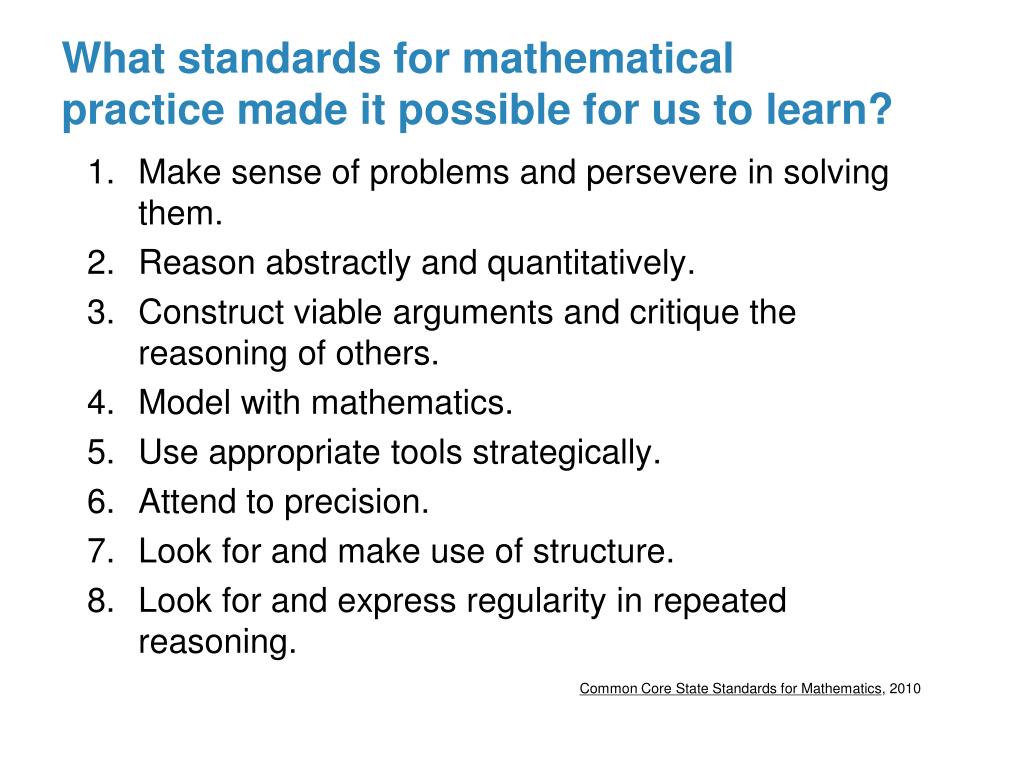 What standards for mathematical practice made it possible for us to learn?

1. Make sense of problems and persevere in solving them.
2. Reason abstractly and quantitatively.
3. Construct viable arguments and critique the reasoning of others.
4. Model with mathematics.
5. Use appropriate tools strategically.
6. Attend to precision.
7. Look for and make use of structure.
8. Look for and express regularity in repeated reasoning.

Common Core State Standards for Mathematics, 2010